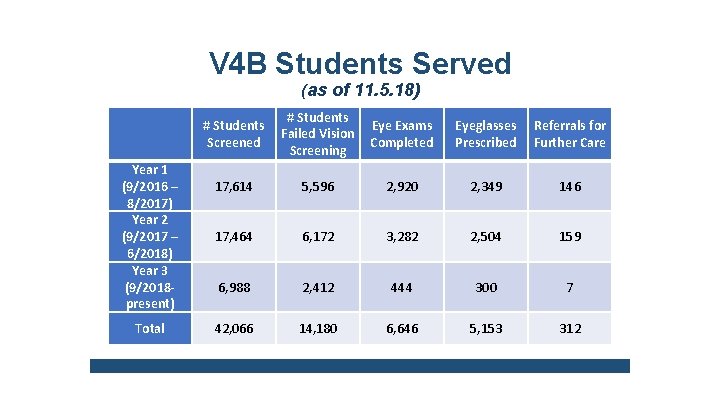 V4B Students Served
(as of 11.5.18)

| | # Students Screened | # Students Failed Vision Screening | Eye Exams Completed | Eyeglasses Prescribed | Referrals for Further Care |
|---|---|---|---|---|---|
| Year 1 (9/2016 – 8/2017) | 17,614 | 5,596 | 2,920 | 2,349 | 146 |
| Year 2 (9/2017 – 6/2018) | 17,464 | 6,172 | 3,282 | 2,504 | 159 |
| Year 3 (9/2018-present) | 6,988 | 2,412 | 444 | 300 | 7 |
| Total | 42,066 | 14,180 | 6,646 | 5,153 | 312 |